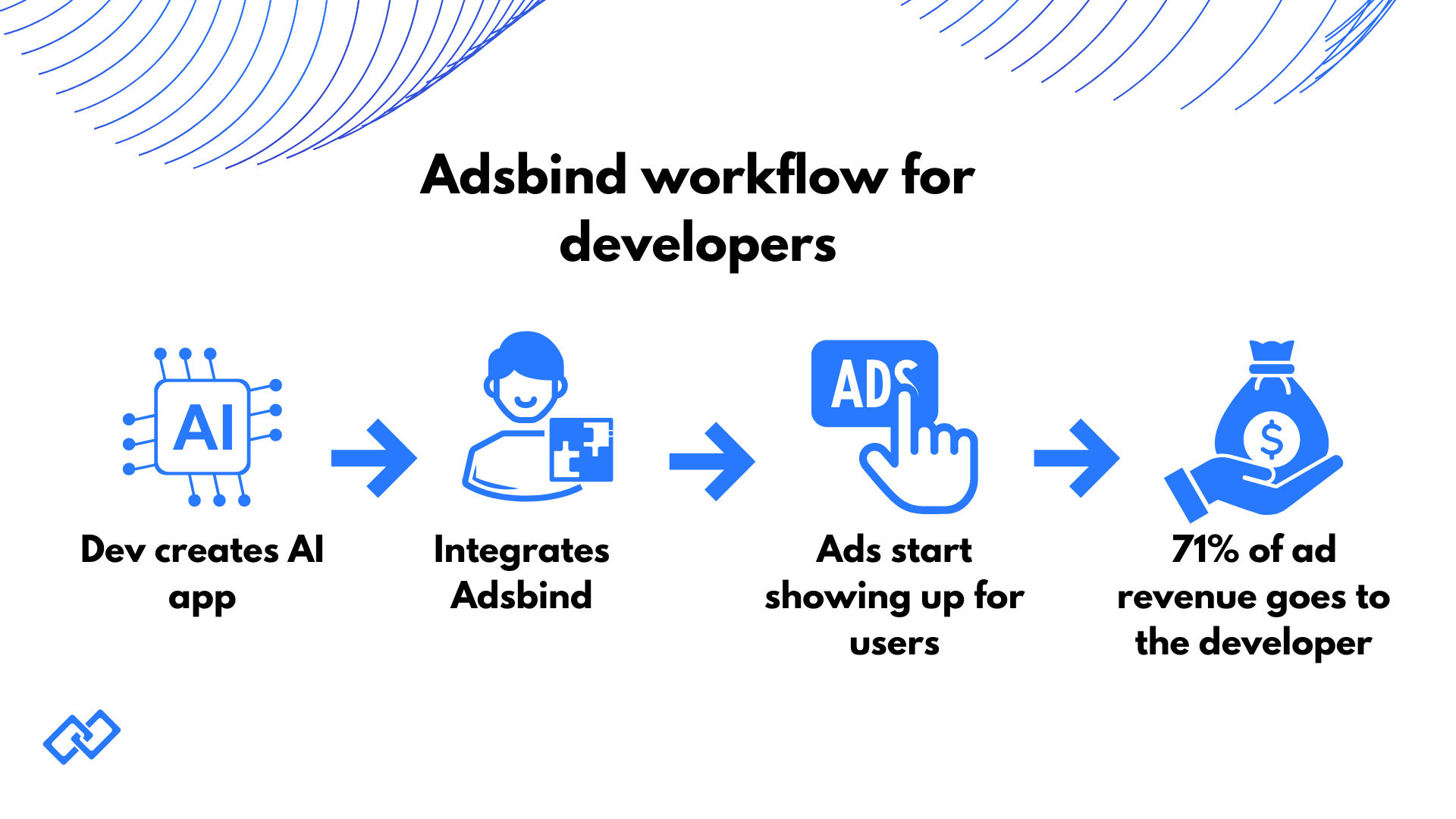 Adsbind workflow for developers

AI

Dev creates AI app

Integrates Adsbind

ADS

Ads start showing up for users

$

71% of ad revenue goes to the developer